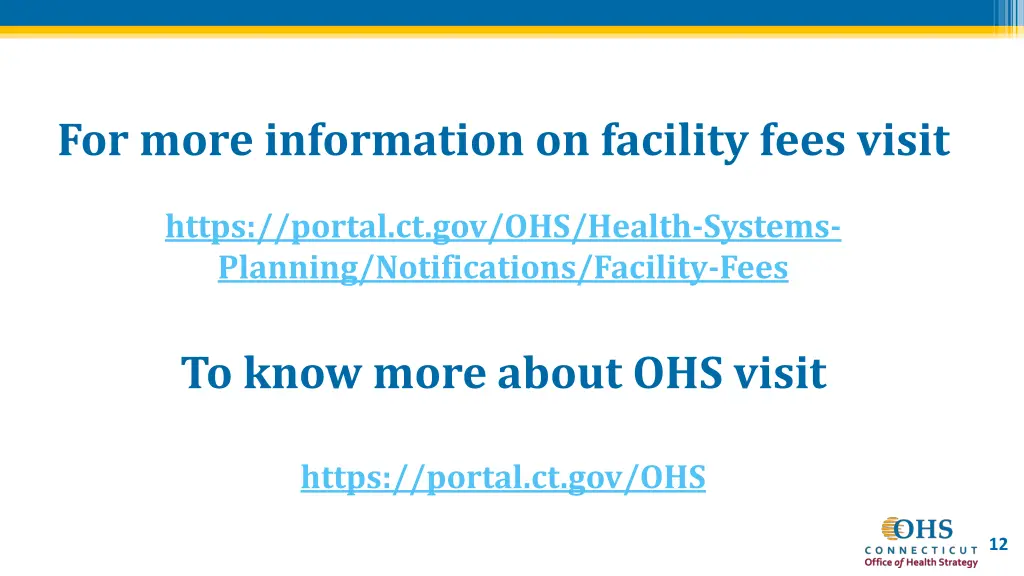 For more information on facility fees visit

https://portal.ct.gov/OHS/Health-Systems-Planning/Notifications/Facility-Fees

To know more about OHS visit

https://portal.ct.gov/OHS

OHS
CONNECTICUT
Office of Health Strategy

12